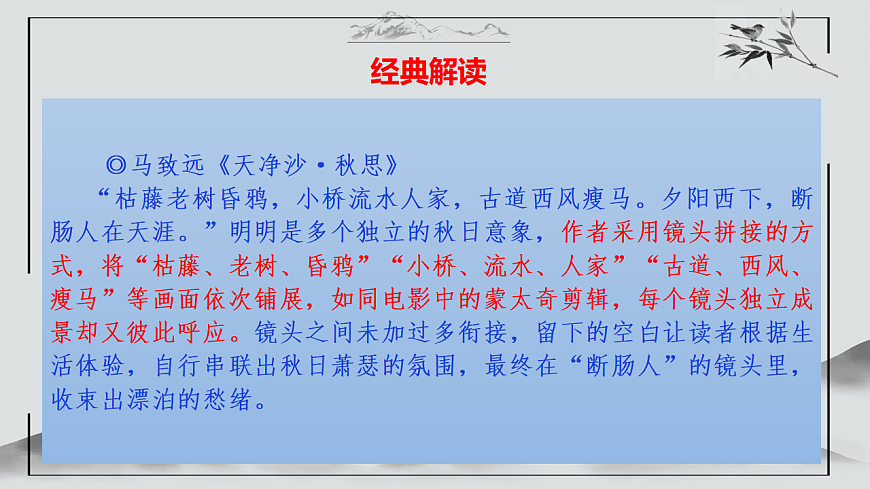 经典解读

◎马致远《天净沙·秋思》

“枯藤老树昏鸦，小桥流水人家，古道西风瘦马。夕阳西下，断肠人在天涯。”明明是多个独立的秋日意象，作者采用镜头拼接的方式，将“枯藤、老树、昏鸦”“小桥、流水、人家”“古道、西风、瘦马”等画面依次铺展，如同电影中的蒙太奇剪辑，每个镜头独立成景却又彼此呼应。镜头之间未加过多衔接，留下的空白让读者根据生活体验，自行串联出秋日萧瑟的氛围，最终在“断肠人”的镜头里，收束出漂泊的愁绪。